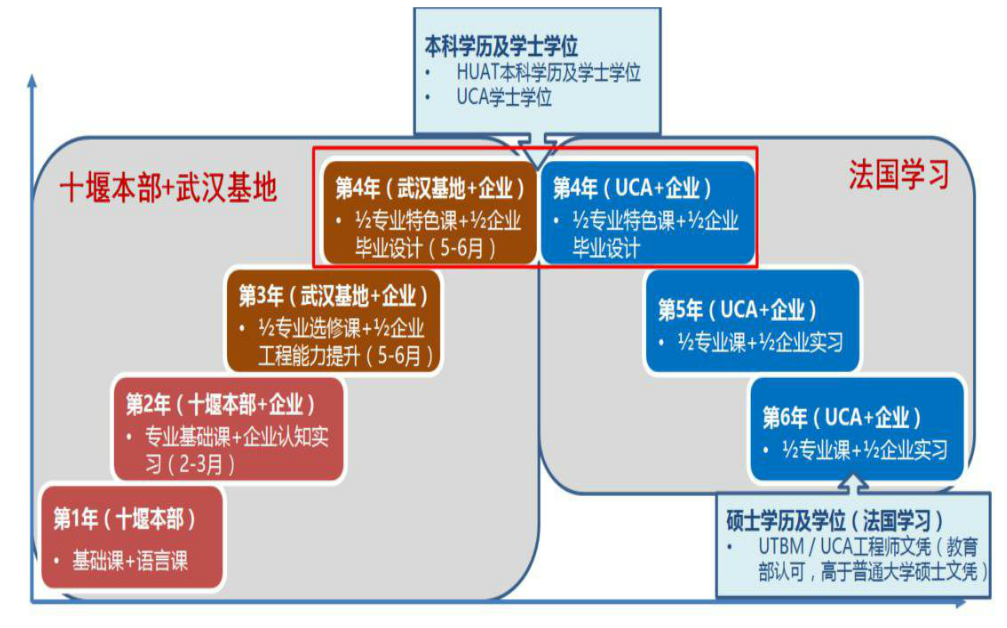 本科学历及学士学位
• HUAT本科学历及学士学位
• UCA学士学位

十堰本部+武汉基地

法国学习

第4年（武汉基地+企业）
• ½专业特色课+½企业毕业设计（5-6月）

第4年（UCA+企业）
• ½专业特色课+½企业毕业设计

第3年（武汉基地+企业）
• ½专业选修课+½企业工程能力提升（5-6月）

第5年（UCA+企业）
• ½专业课+½企业实习

第2年（十堰本部+企业）
• 专业基础课+企业认知实习（2-3月）

第6年（UCA+企业）
• ½专业课+½企业实习

第1年（十堰本部）
• 基础课+语言课

硕士学历及学位（法国学习）
• UTBM / UCA工程师文凭（教育部认可，高于普通大学硕士文凭）